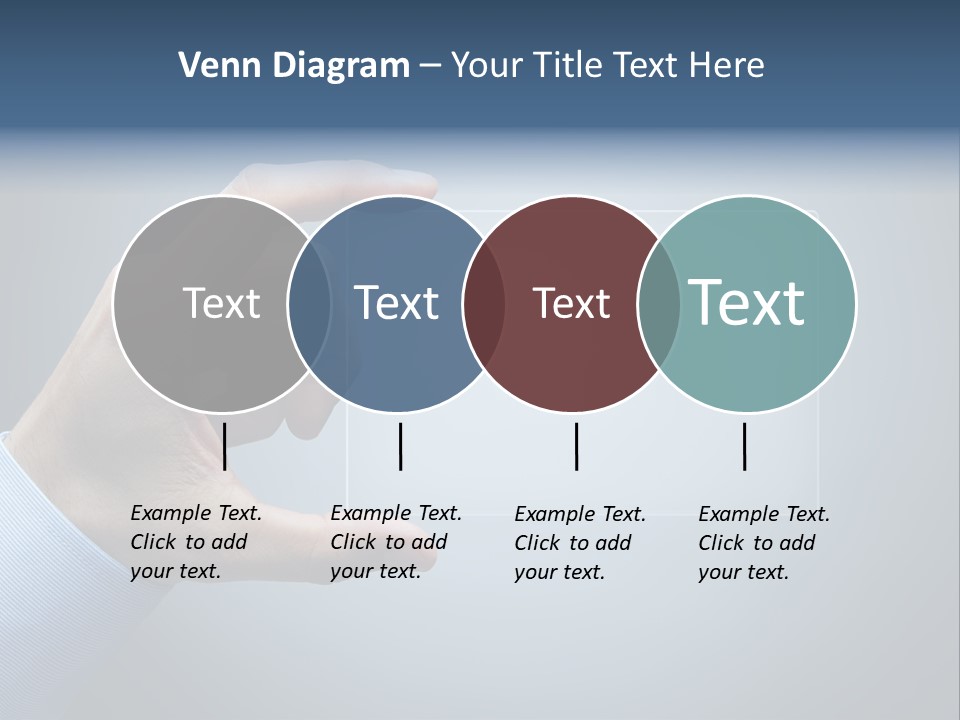 Venn Diagram – Your Title Text Here

Text

Text

Text

Text

Example Text. Click to add your text.

Example Text. Click to add your text.

Example Text. Click to add your text.

Example Text. Click to add your text.